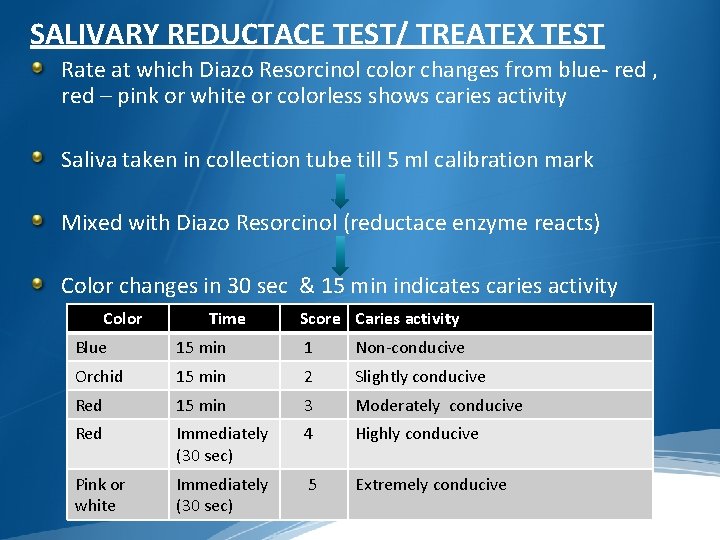 SALIVARY REDUCTACE TEST/ TREATEX TEST

Rate at which Diazo Resorcinol color changes from blue- red , red – pink or white or colorless shows caries activity

Saliva taken in collection tube till 5 ml calibration mark

Mixed with Diazo Resorcinol (reductace enzyme reacts)

Color changes in 30 sec & 15 min indicates caries activity

| Color | Time | Score | Caries activity |
|---|---|---|---|
| Blue | 15 min | 1 | Non-conducive |
| Orchid | 15 min | 2 | Slightly conducive |
| Red | 15 min | 3 | Moderately conducive |
| Red | Immediately (30 sec) | 4 | Highly conducive |
| Pink or white | Immediately (30 sec) | 5 | Extremely conducive |